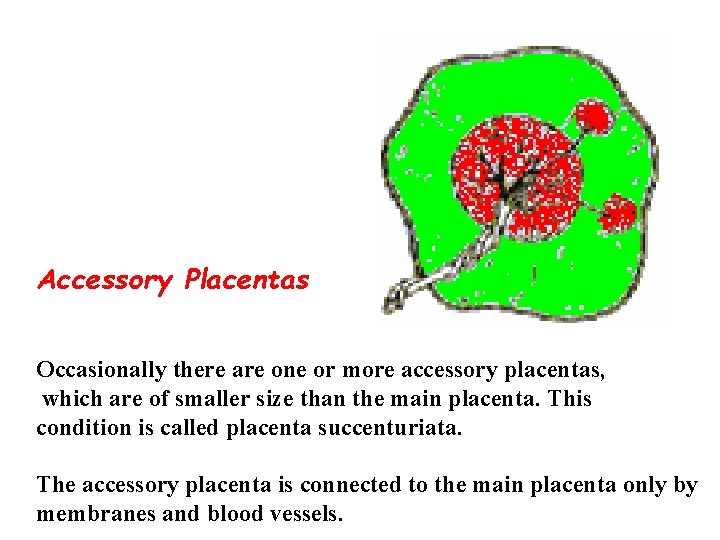 Accessory Placentas

Occasionally there are one or more accessory placentas, which are of smaller size than the main placenta. This condition is called placenta succenturiata.

The accessory placenta is connected to the main placenta only by membranes and blood vessels.